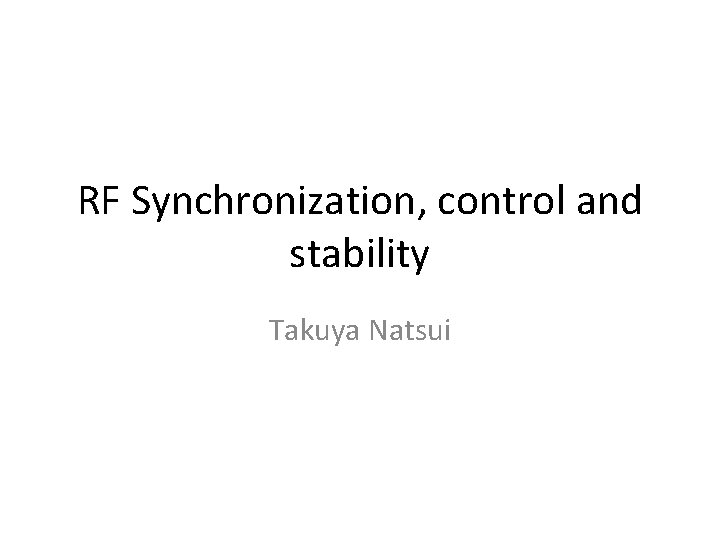 RF Synchronization, control and stability

Takuya Natsui